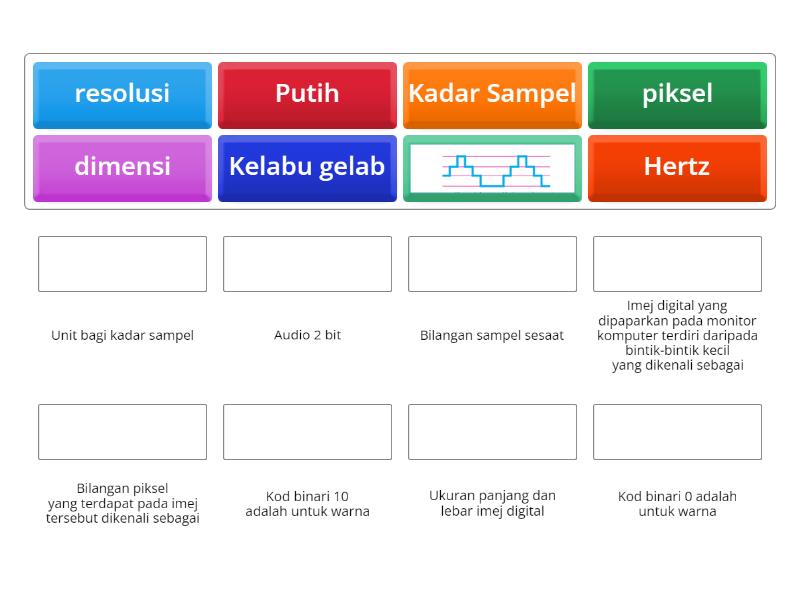 resolusi

Putih

Kadar Sampel

piksel

dimensi

Kelabu gelab

Hertz

Unit bagi kadar sampel

Audio 2 bit

Bilangan sampel sesaat

Imej digital yang dipaparkan pada monitor komputer terdiri daripada bintik-bintik kecil yang dikenali sebagai

Bilangan piksel yang terdapat pada imej tersebut dikenali sebagai

Kod binari 10 adalah untuk warna

Ukuran panjang dan lebar imej digital

Kod binari 0 adalah untuk warna